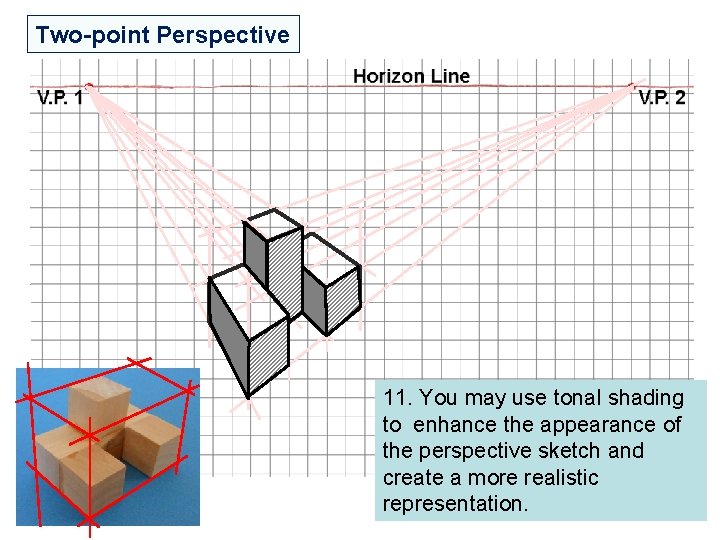 Two-point Perspective

Horizon Line

V.P. 1

V.P. 2

11. You may use tonal shading to enhance the appearance of the perspective sketch and create a more realistic representation.